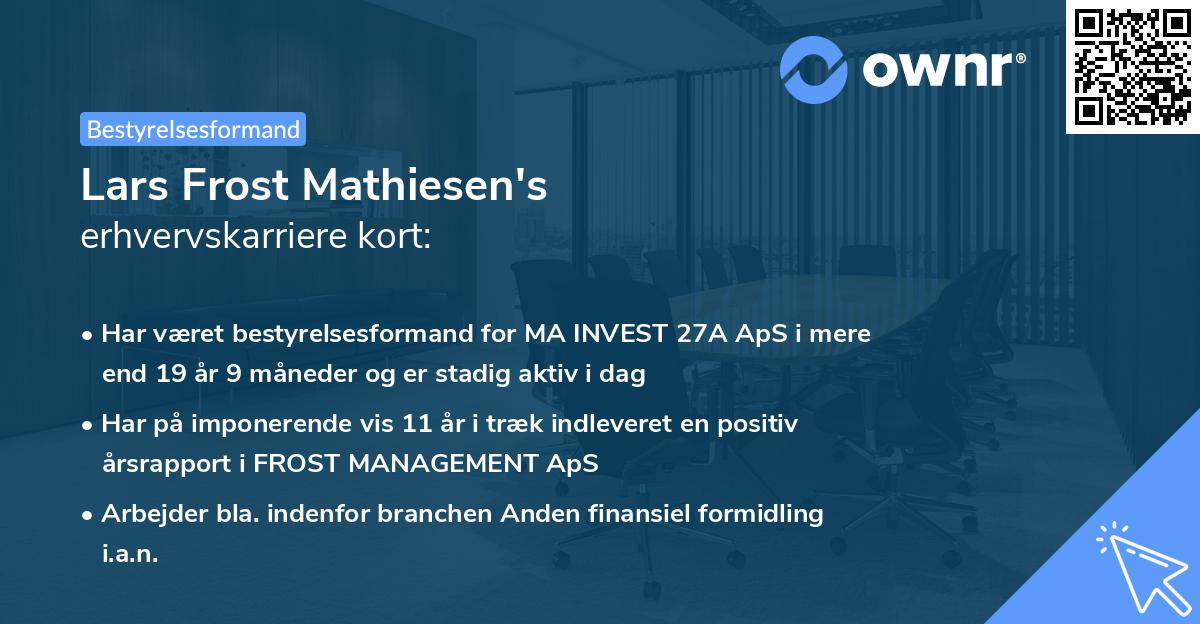 ownr®

Bestyrelsesformand

Lars Frost Mathiesen's
erhvervskarriere kort:

• Har været bestyrelsesformand for MA INVEST 27A ApS i mere end 19 år 9 måneder og er stadig aktiv i dag

• Har på imponerende vis 11 år i træk indleveret en positiv årsrapport i FROST MANAGEMENT ApS

• Arbejder bla. indenfor branchen Anden finansiel formidling i.a.n.